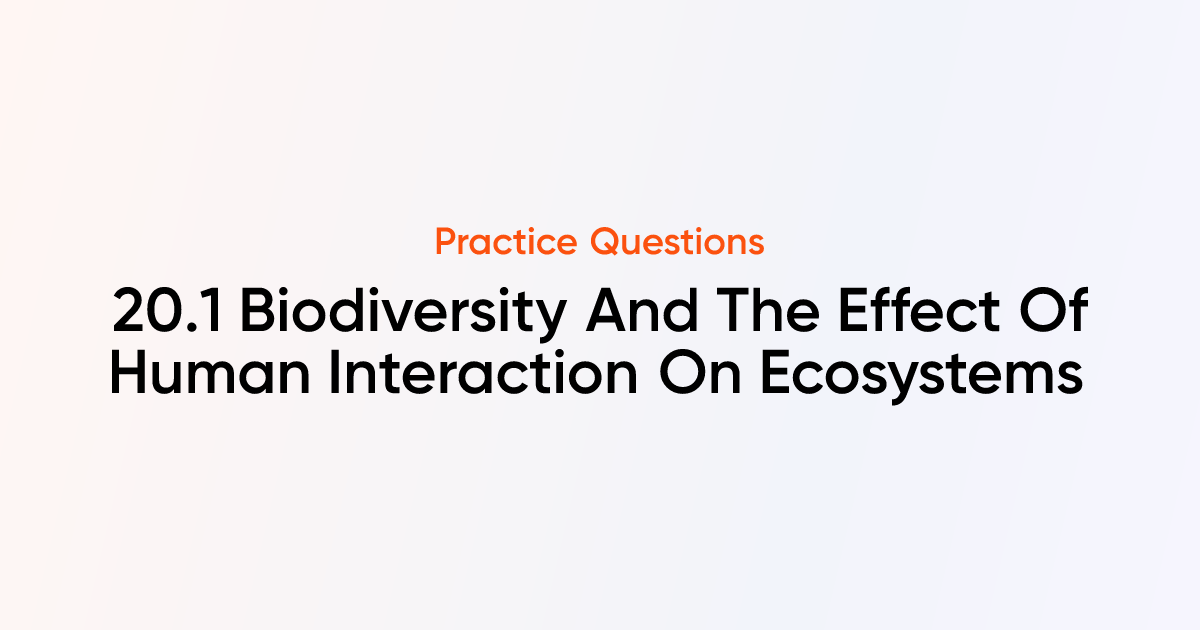 Practice Questions

20.1 Biodiversity And The Effect Of Human Interaction On Ecosystems